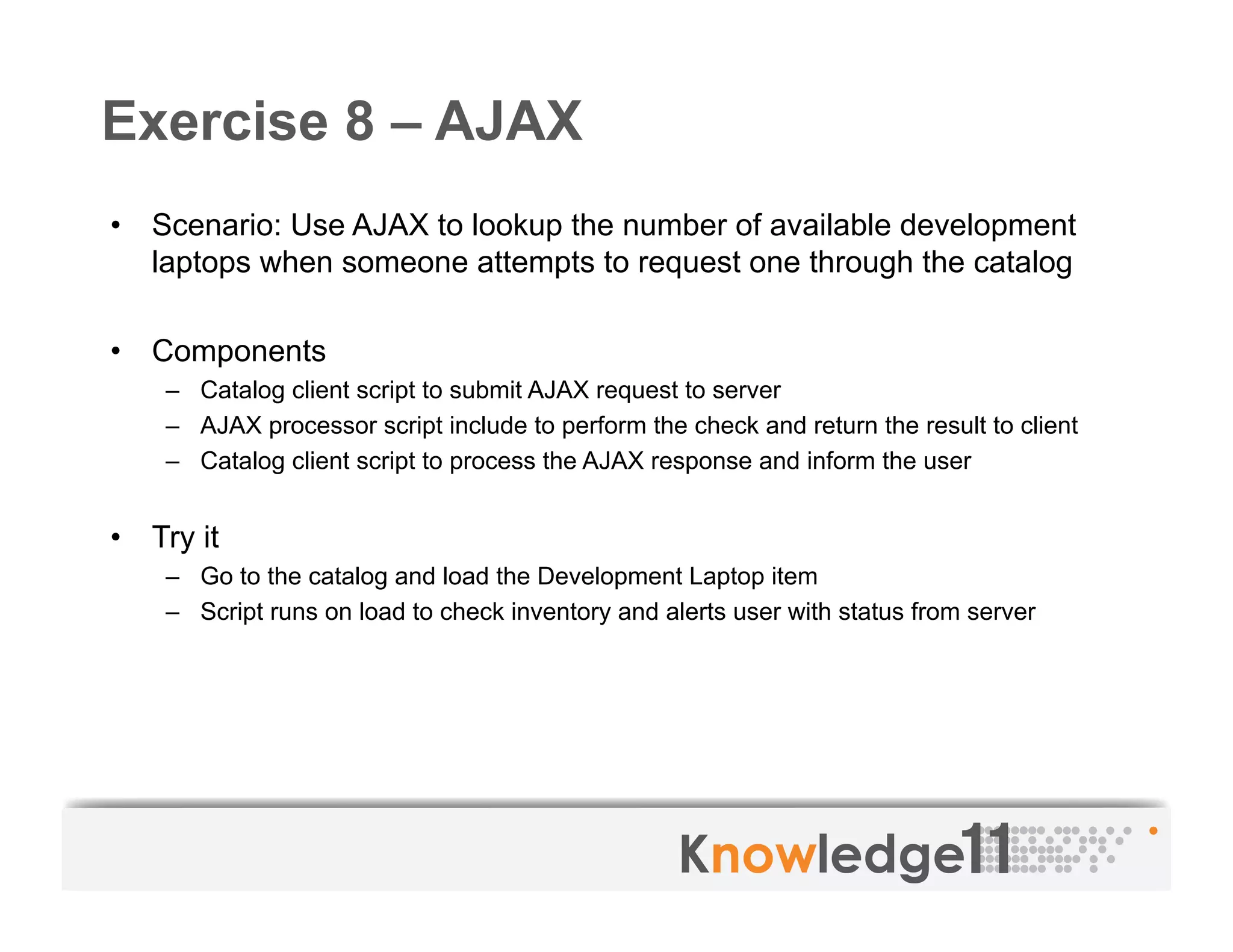 Exercise 8 – AJAX

• Scenario: Use AJAX to lookup the number of available development laptops when someone attempts to request one through the catalog

• Components
– Catalog client script to submit AJAX request to server
– AJAX processor script include to perform the check and return the result to client
– Catalog client script to process the AJAX response and inform the user

• Try it
– Go to the catalog and load the Development Laptop item
– Script runs on load to check inventory and alerts user with status from server

Knowledge11